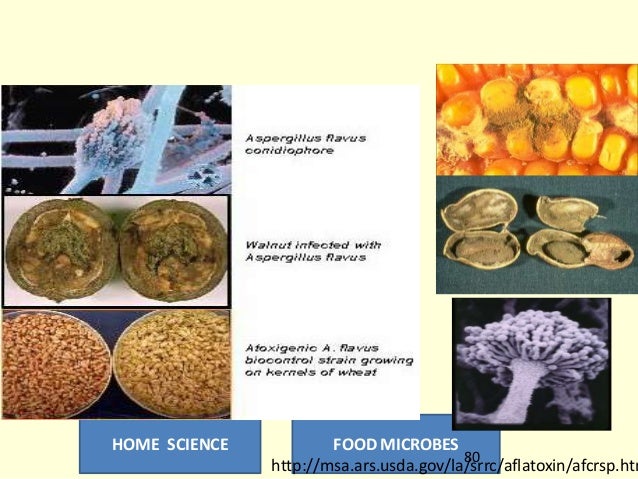 Aspergillus flavus conidiophore

Walnut infected with Aspergillus flavus

Atoxigenic A. flavus biocontrol strain growing on kernels of wheat

HOME SCIENCE

FOOD MICROBES

80

http://msa.ars.usda.gov/la/srrc/aflatoxin/afcrsp.htr